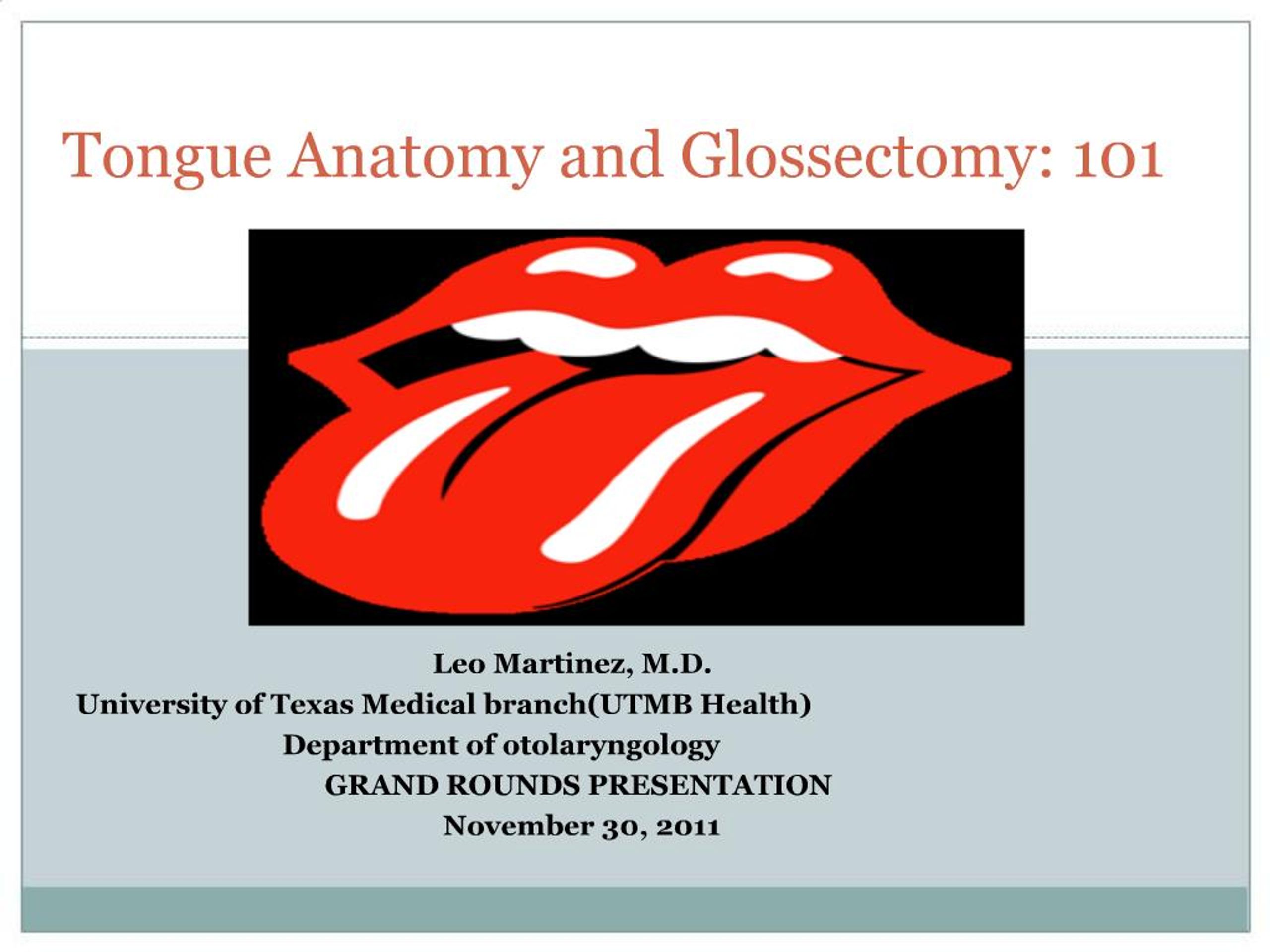 Tongue Anatomy and Glossectomy: 101

Leo Martinez, M.D.
University of Texas Medical branch(UTMB Health)
Department of otolaryngology
GRAND ROUNDS PRESENTATION
November 30, 2011